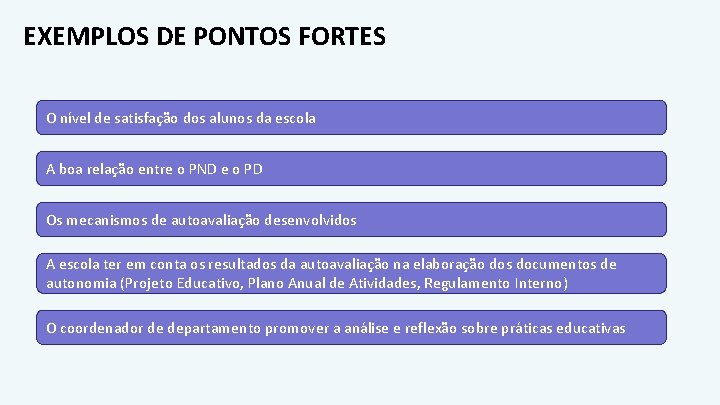 EXEMPLOS DE PONTOS FORTES

O nível de satisfação dos alunos da escola

A boa relação entre o PND e o PD

Os mecanismos de autoavaliação desenvolvidos

A escola ter em conta os resultados da autoavaliação na elaboração dos documentos de autonomia (Projeto Educativo, Plano Anual de Atividades, Regulamento Interno)

O coordenador de departamento promover a análise e reflexão sobre práticas educativas